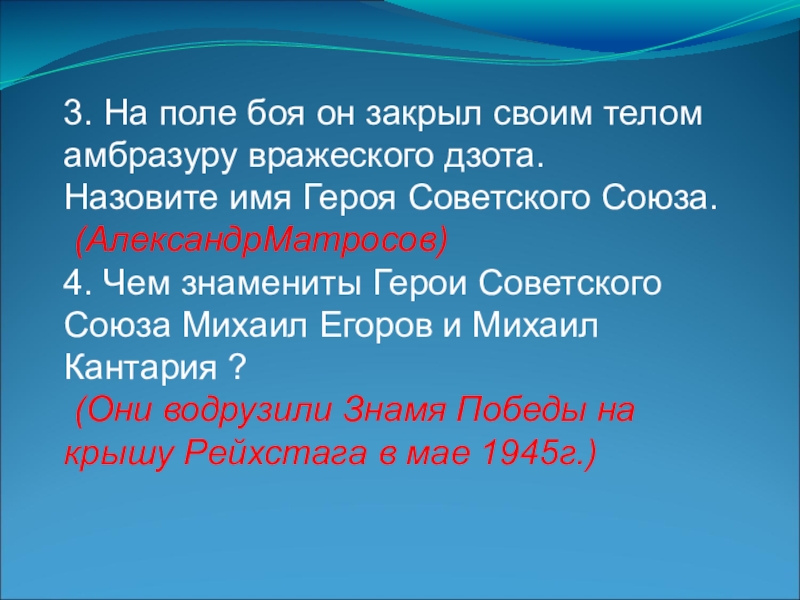 3. На поле боя он закрыл своим телом амбразуру вражеского дзота. Назовите имя Героя Советского Союза.
(АлександрМатросов)
4. Чем знамениты Герои Советского Союза Михаил Егоров и Михаил Кантария ?
(Они водрузили Знамя Победы на крышу Рейхстага в мае 1945г.)